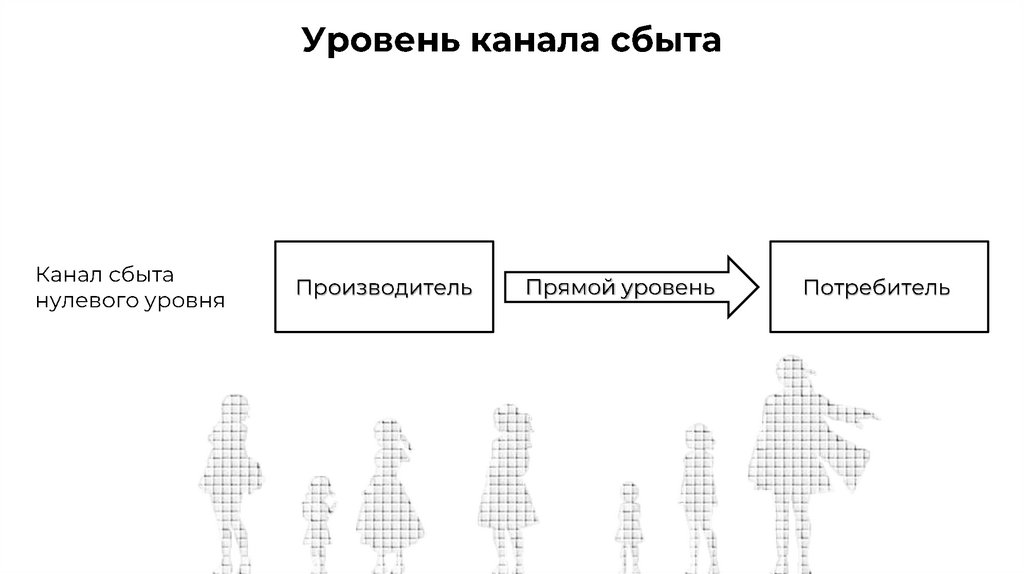 Уровень канала сбыта

Канал сбыта нулевого уровня

Производитель

Прямой уровень

Потребитель